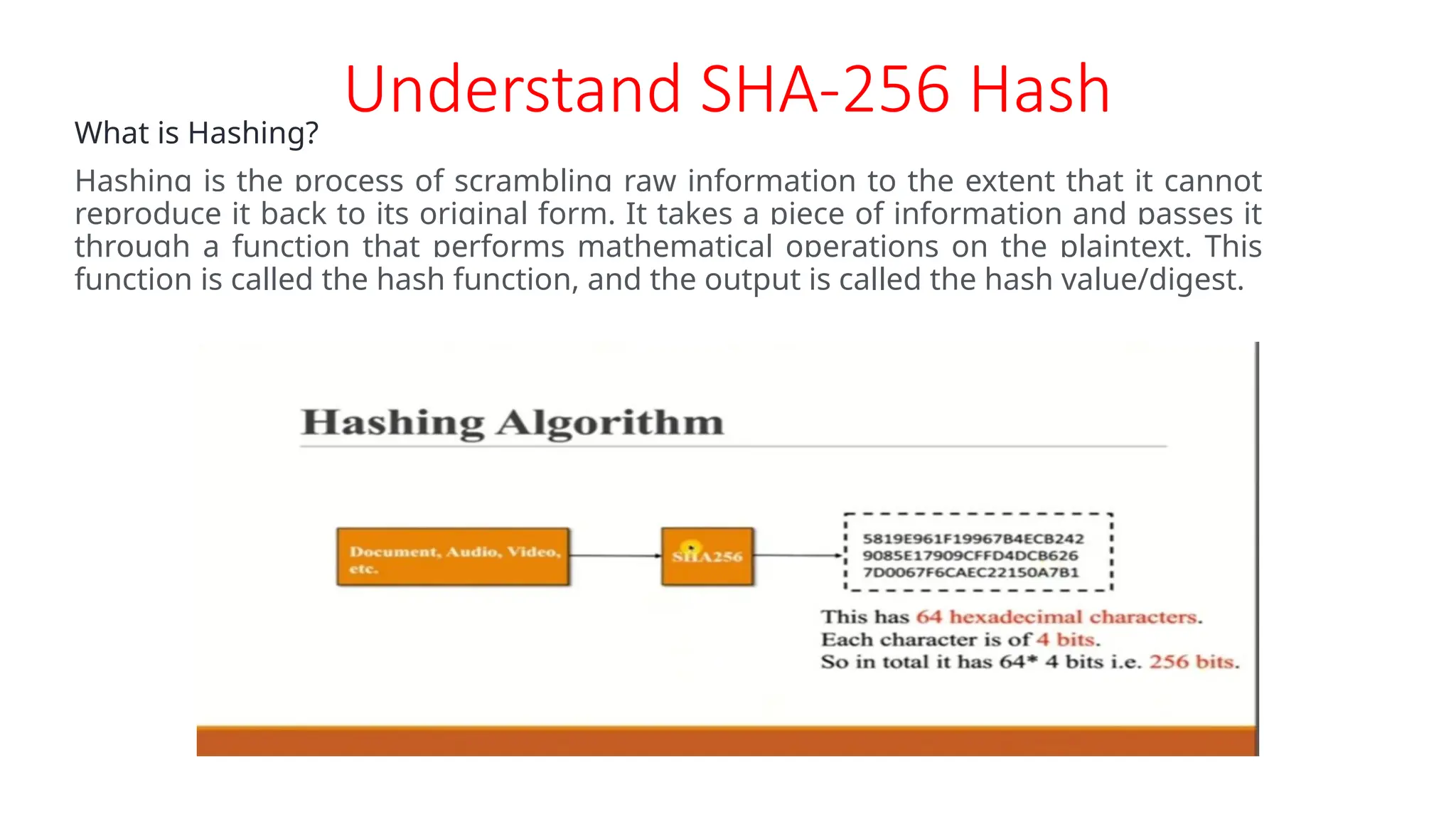 Understand SHA-256 Hash

What is Hashing?

Hashing is the process of scrambling raw information to the extent that it cannot reproduce it back to its original form. It takes a piece of information and passes it through a function that performs mathematical operations on the plaintext. This function is called the hash function, and the output is called the hash value/digest.

Hashing Algorithm

Document, Audio, Video, etc.

SHA256

5819E961F19967B4ECB242
9085E17909CFFD4DCB626
7D0067F6CAEC22150A7B1

This has 64 hexadecimal characters.
Each character is of 4 bits.
So in total it has 64* 4 bits i.e. 256 bits.